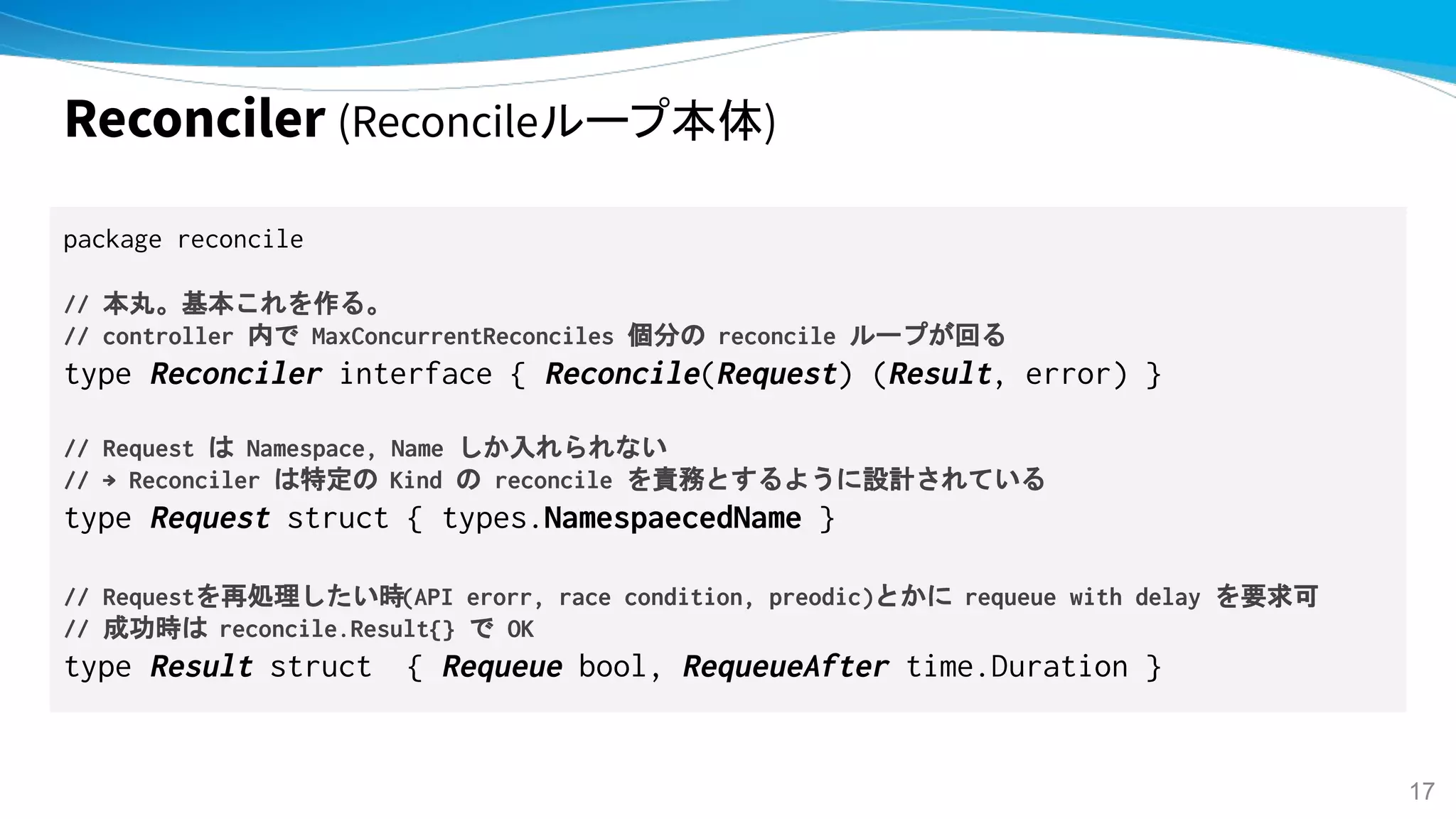 Reconciler (Reconcileループ本体)

package reconcile

// 本丸。基本これを作る。
// controller 内で MaxConcurrentReconciles 個分の reconcile ループが回る
type Reconciler interface { Reconcile(Request) (Result, error) }

// Request は Namespace, Name しか入れられない
// → Reconciler は特定の Kind の reconcile を責務とするように設計されている
type Request struct { types.NamespaecedName }

// Requestを再処理したい時(API erorr, race condition, preodic)とかに requeue with delay を要求可
// 成功時は reconcile.Result{} で OK
type Result struct { Requeue bool, RequeueAfter time.Duration }

17